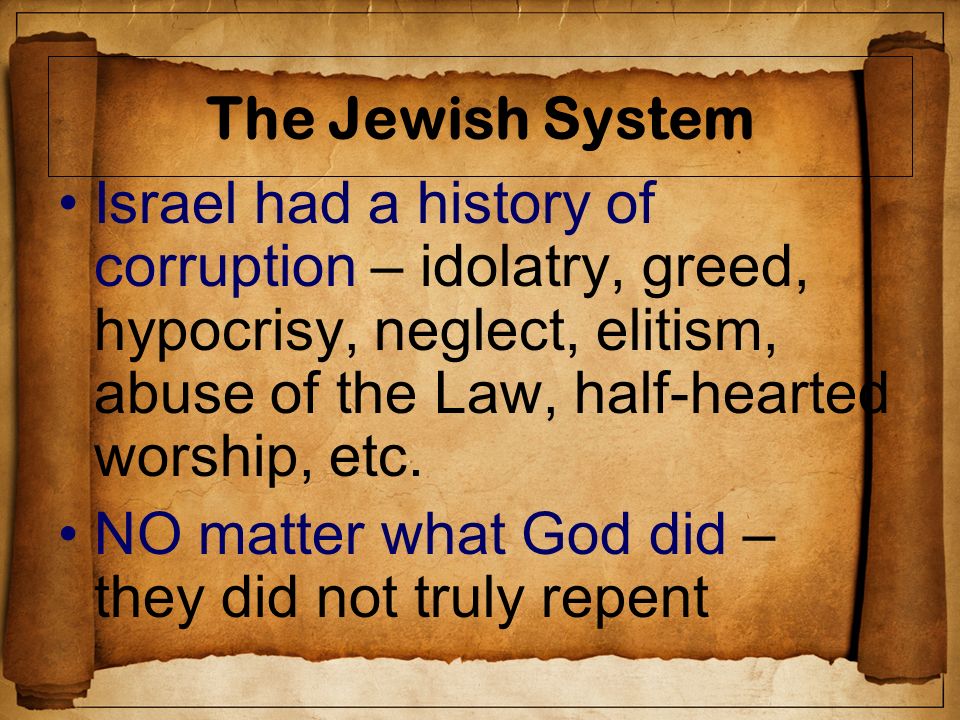 The Jewish System

• Israel had a history of corruption – idolatry, greed, hypocrisy, neglect, elitism, abuse of the Law, half-hearted worship, etc.

• NO matter what God did – they did not truly repent